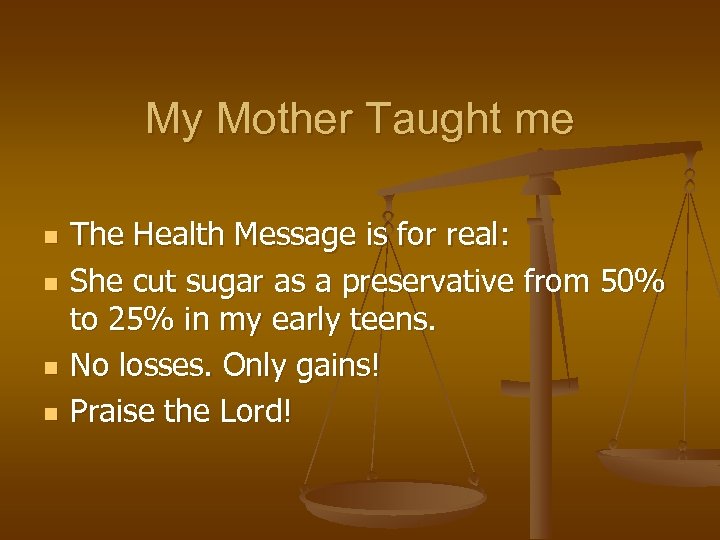 My Mother Taught me

- The Health Message is for real:
- She cut sugar as a preservative from 50% to 25% in my early teens.
- No losses. Only gains!
- Praise the Lord!